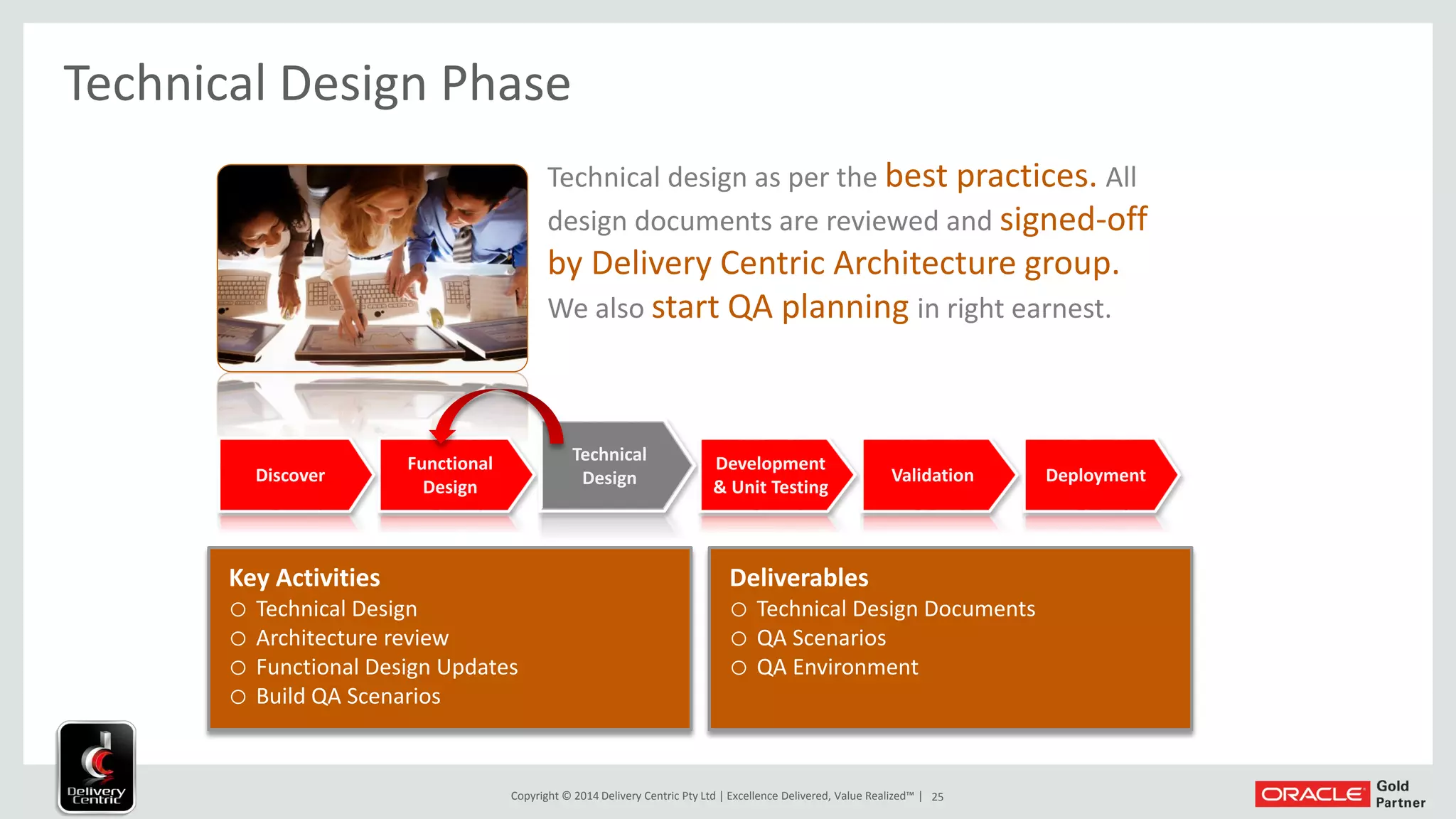 Technical Design Phase

Technical design as per the best practices. All design documents are reviewed and signed-off by Delivery Centric Architecture group. We also start QA planning in right earnest.

Discover

Functional Design

Technical Design

Development & Unit Testing

Validation

Deployment

Key Activities
○ Technical Design
○ Architecture review
○ Functional Design Updates
○ Build QA Scenarios

Deliverables
○ Technical Design Documents
○ QA Scenarios
○ QA Environment

Delivery Centric

Copyright © 2014 Delivery Centric Pty Ltd | Excellence Delivered, Value Realized™ | 25

ORACLE Gold Partner